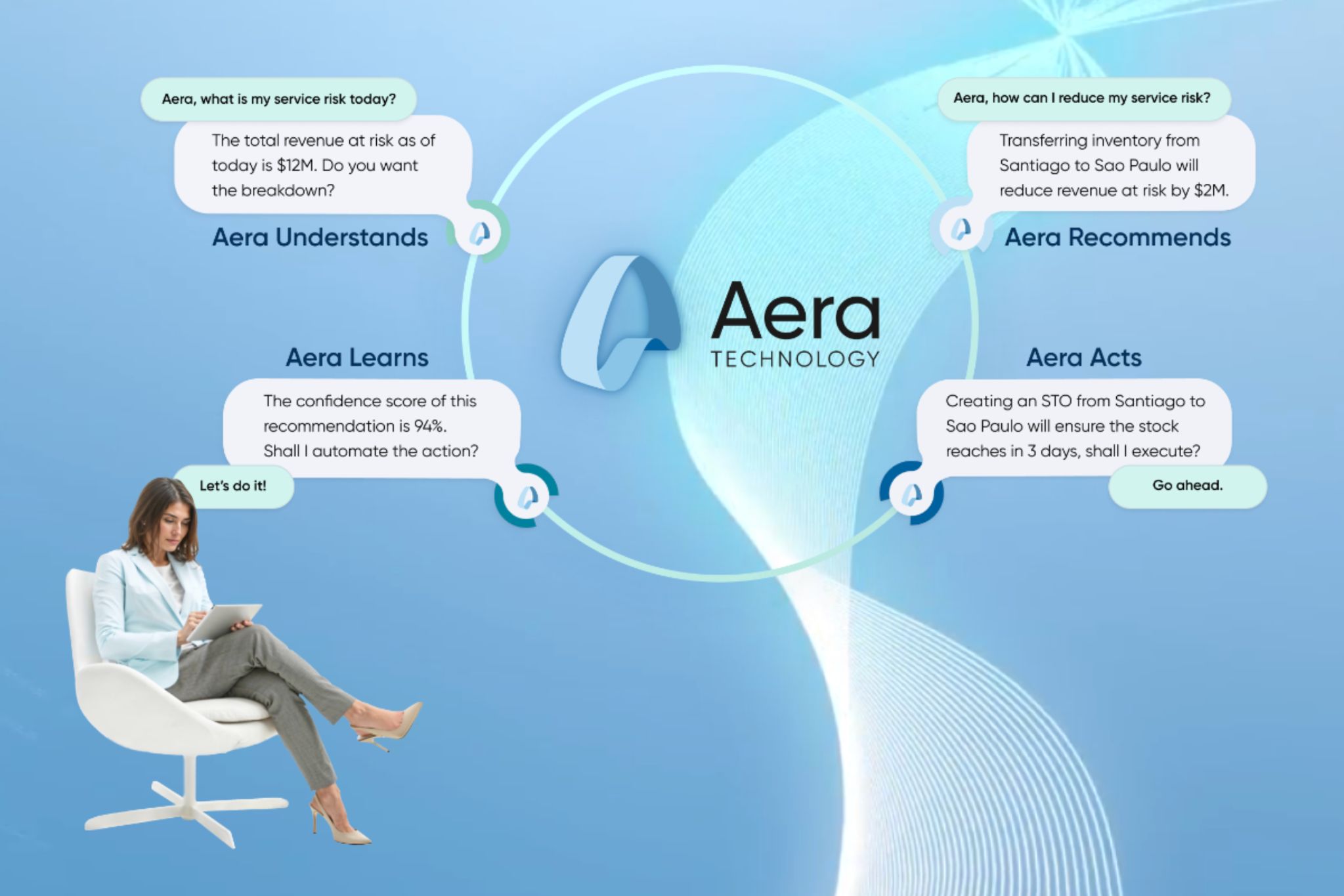 Aera, what is my service risk today?

The total revenue at risk as of today is $12M. Do you want the breakdown?

Aera Understands

Aera, how can I reduce my service risk?

Transferring inventory from Santiago to Sao Paulo will reduce revenue at risk by $2M.

Aera Recommends

Aera
TECHNOLOGY

Aera Learns

The confidence score of this recommendation is 94%. Shall I automate the action?

Let's do it!

Aera Acts

Creating an STO from Santiago to Sao Paulo will ensure the stock reaches in 3 days, shall I execute?

Go ahead.